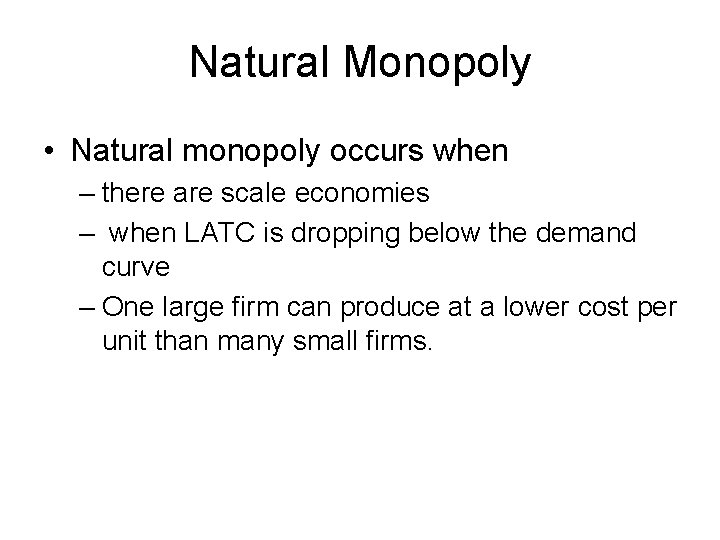 Natural Monopoly

• Natural monopoly occurs when
– there are scale economies
– when LATC is dropping below the demand curve
– One large firm can produce at a lower cost per unit than many small firms.